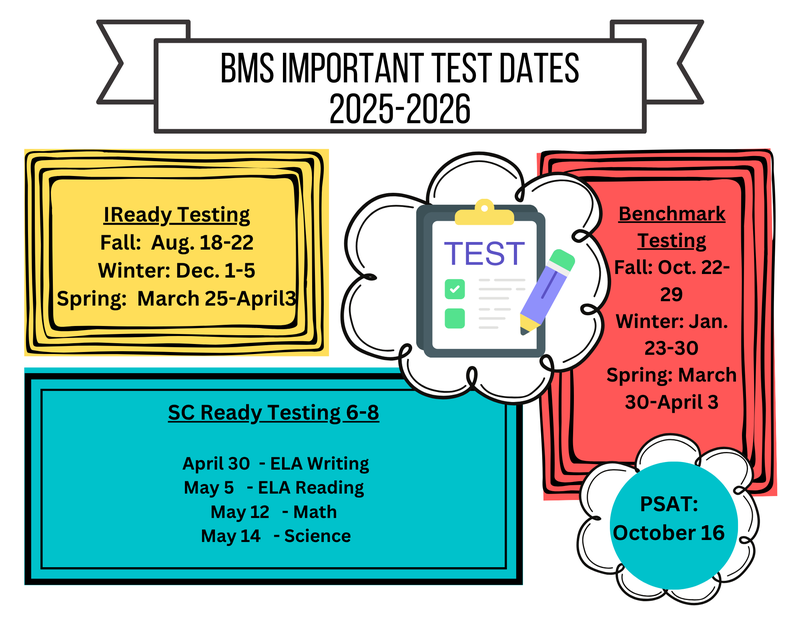 BMS IMPORTANT TEST DATES
2025-2026

IReady Testing
Fall: Aug. 18-22
Winter: Dec. 1-5
Spring: March 25-April3

TEST

Benchmark Testing
Fall: Oct. 22-29
Winter: Jan. 23-30
Spring: March 30-April 3

SC Ready Testing 6-8

April 30 - ELA Writing
May 5 - ELA Reading
May 12 - Math
May 14 - Science

PSAT:
October 16